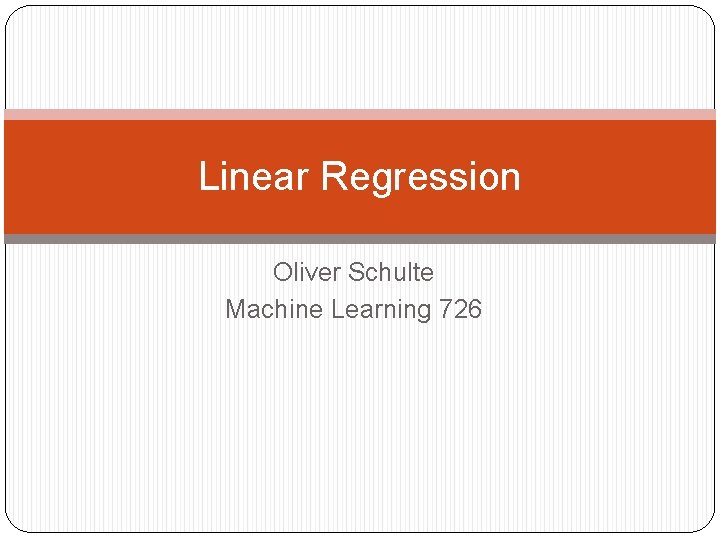 Linear Regression

Oliver Schulte
Machine Learning 726